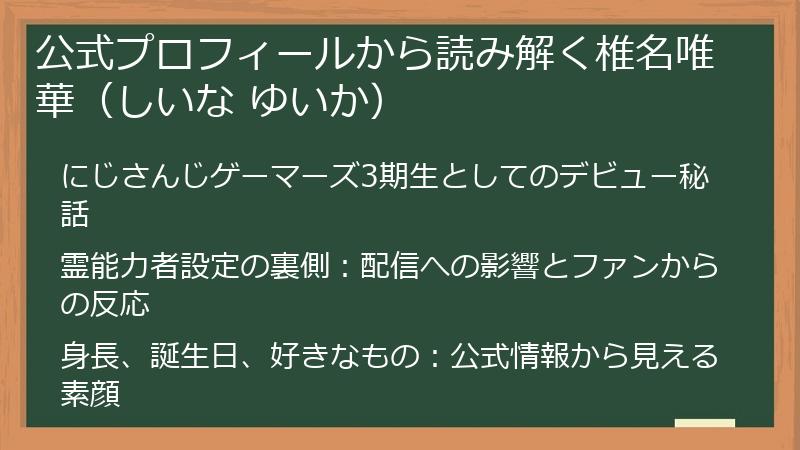 公式プロフィールから読み解く椎名唯華（しいな ゆいか）

にじさんじゲーマーズ3期生としてのデビュー秘話

霊能力者設定の裏側：配信への影響とファンからの反応

身長、誕生日、好きなもの：公式情報から見える素顔